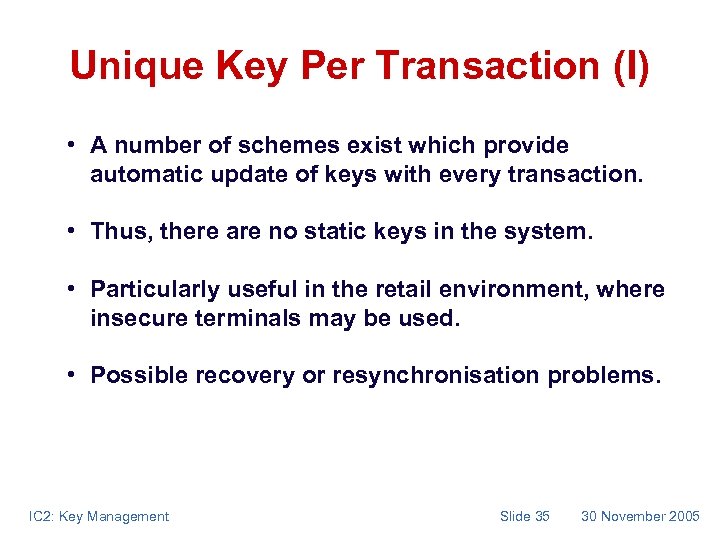 Unique Key Per Transaction (I)

• A number of schemes exist which provide automatic update of keys with every transaction.

• Thus, there are no static keys in the system.

• Particularly useful in the retail environment, where insecure terminals may be used.

• Possible recovery or resynchronisation problems.

IC2: Key Management    Slide 35    30 November 2005